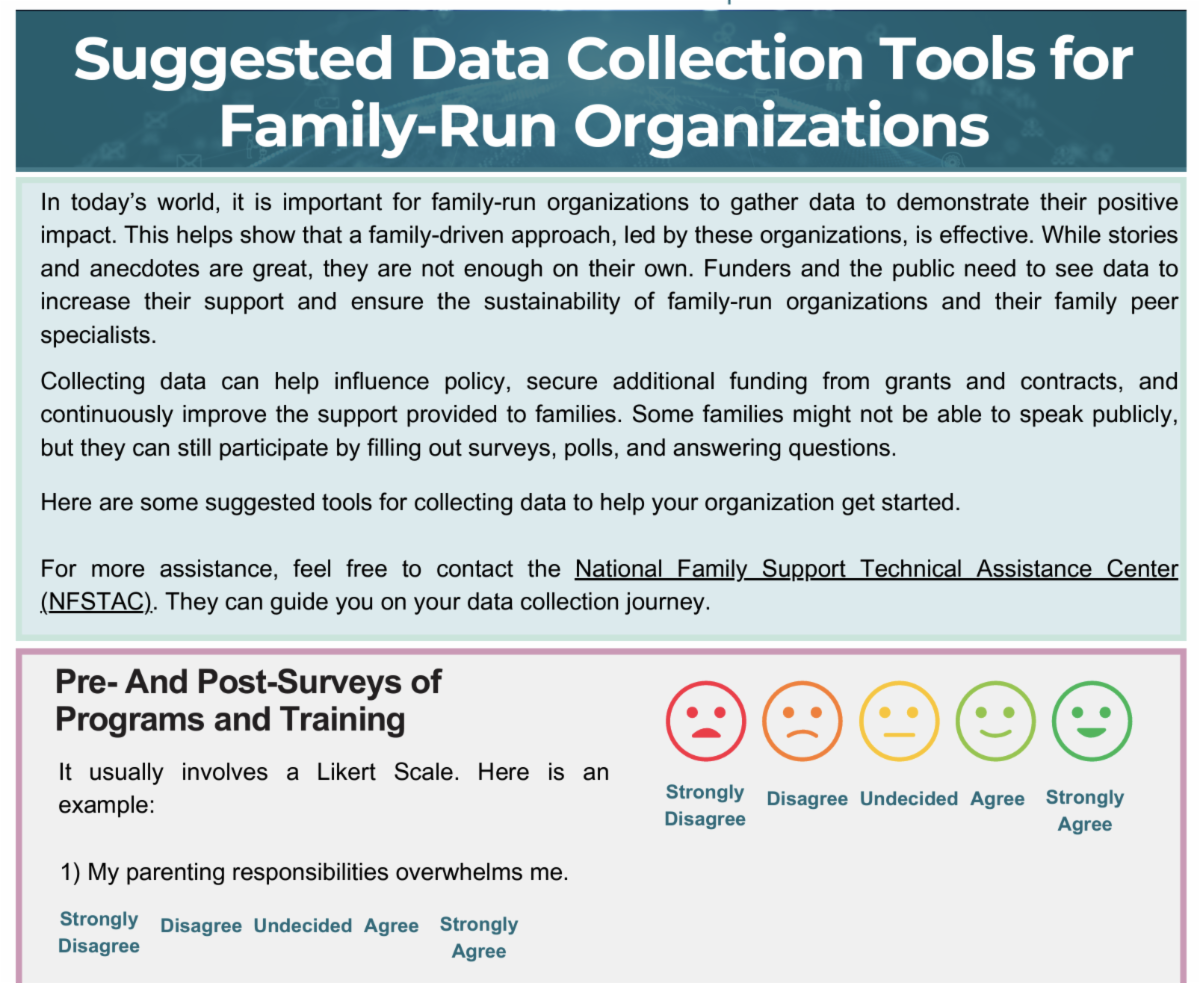 Suggested Data Collection Tools for Family-Run Organizations

In today's world, it is important for family-run organizations to gather data to demonstrate their positive impact. This helps show that a family-driven approach, led by these organizations, is effective. While stories and anecdotes are great, they are not enough on their own. Funders and the public need to see data to increase their support and ensure the sustainability of family-run organizations and their family peer specialists.

Collecting data can help influence policy, secure additional funding from grants and contracts, and continuously improve the support provided to families. Some families might not be able to speak publicly, but they can still participate by filling out surveys, polls, and answering questions.

Here are some suggested tools for collecting data to help your organization get started.

For more assistance, feel free to contact the National Family Support Technical Assistance Center (NFSTAC). They can guide you on your data collection journey.

Pre- And Post-Surveys of Programs and Training

It usually involves a Likert Scale. Here is an example:

1) My parenting responsibilities overwhelms me.

Strongly Disagree Disagree Undecided Agree Strongly Agree

Strongly Disagree Disagree Undecided Agree Strongly Agree